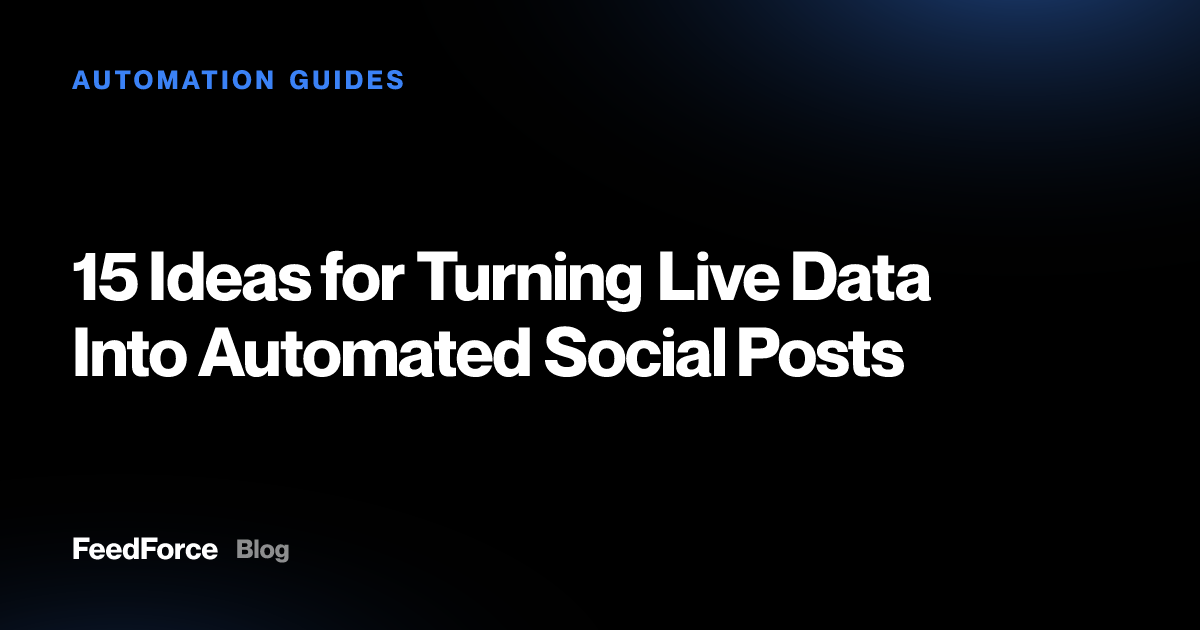 AUTOMATION GUIDES

15 Ideas for Turning Live Data Into Automated Social Posts

FeedForce Blog